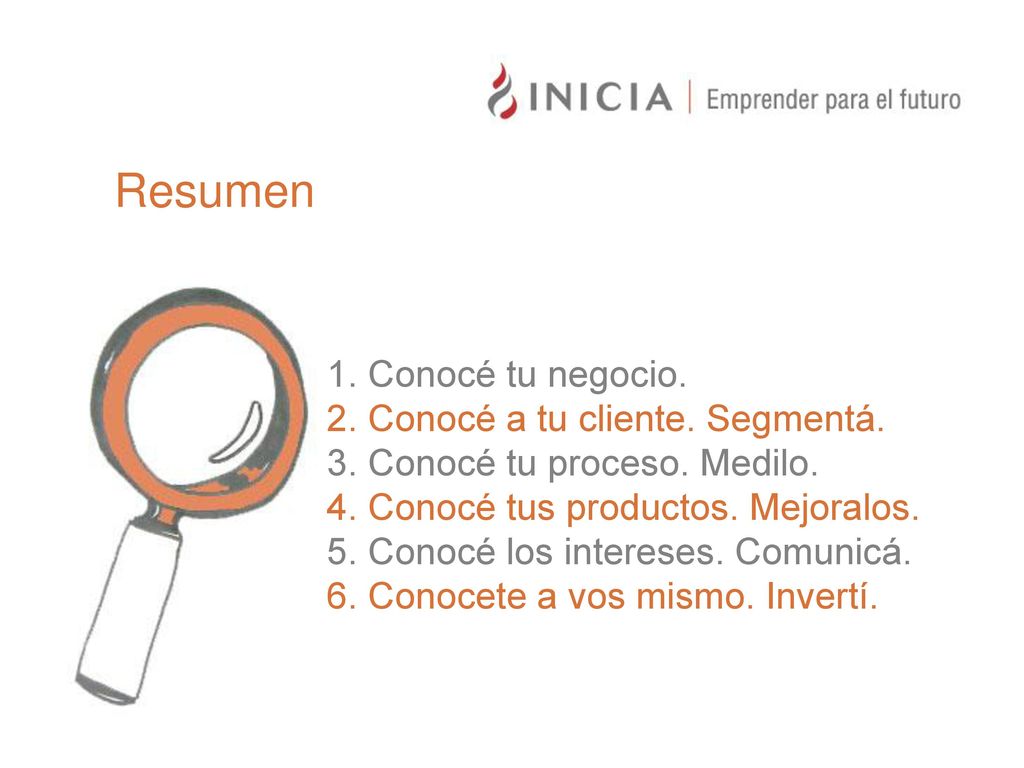 INICIA | Emprender para el futuro

Resumen

1. Conocé tu negocio.
2. Conocé a tu cliente. Segmentá.
3. Conocé tu proceso. Medilo.
4. Conocé tus productos. Mejoralos.
5. Conocé los intereses. Comunicá.
6. Conocete a vos mismo. Invertí.